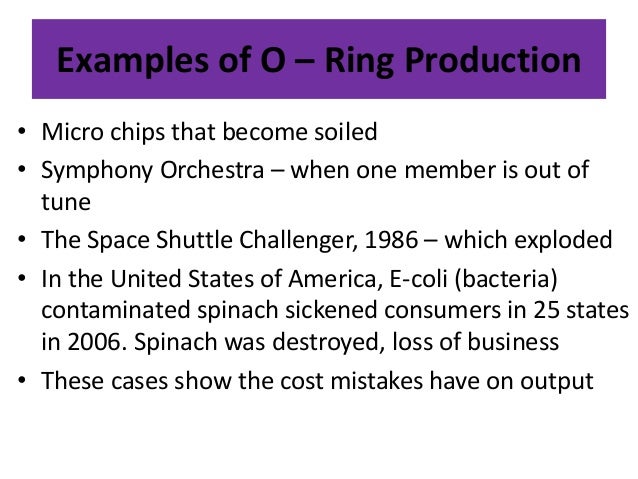 Examples of O – Ring Production

• Micro chips that become soiled
• Symphony Orchestra – when one member is out of tune
• The Space Shuttle Challenger, 1986 – which exploded
• In the United States of America, E-coli (bacteria) contaminated spinach sickened consumers in 25 states in 2006. Spinach was destroyed, loss of business
• These cases show the cost mistakes have on output